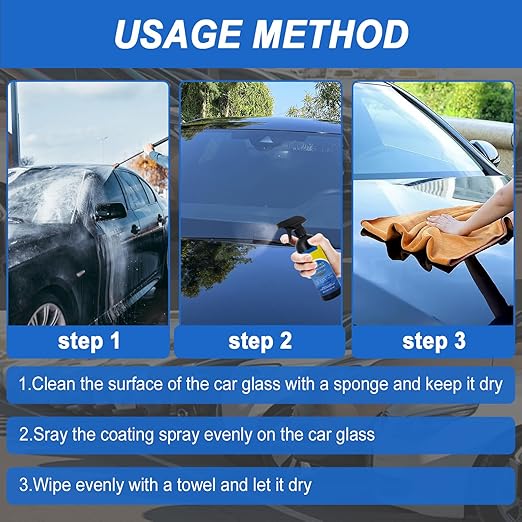 USAGE METHOD

step 1

step 2

step 3

1.Clean the surface of the car glass with a sponge and keep it dry

2.Sray the coating spray evenly on the car glass

3.Wipe evenly with a towel and let it dry